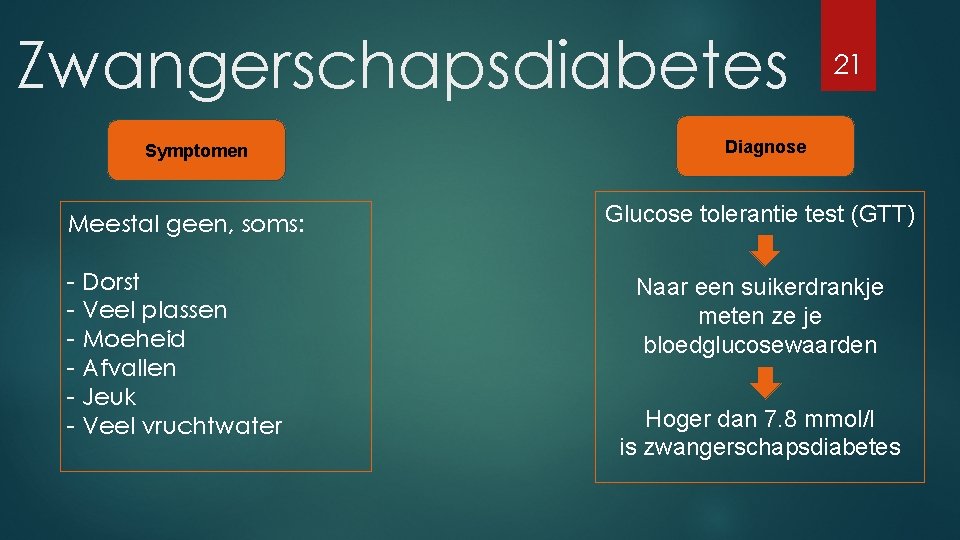 Zwangerschapsdiabetes

21

Symptomen

Meestal geen, soms:

- Dorst
- Veel plassen
- Moeheid
- Afvallen
- Jeuk
- Veel vruchtwater

Diagnose

Glucose tolerantie test (GTT)

Naar een suikerdrankje meten ze je bloedglucosewaarden

Hoger dan 7.8 mmol/l is zwangerschapsdiabetes